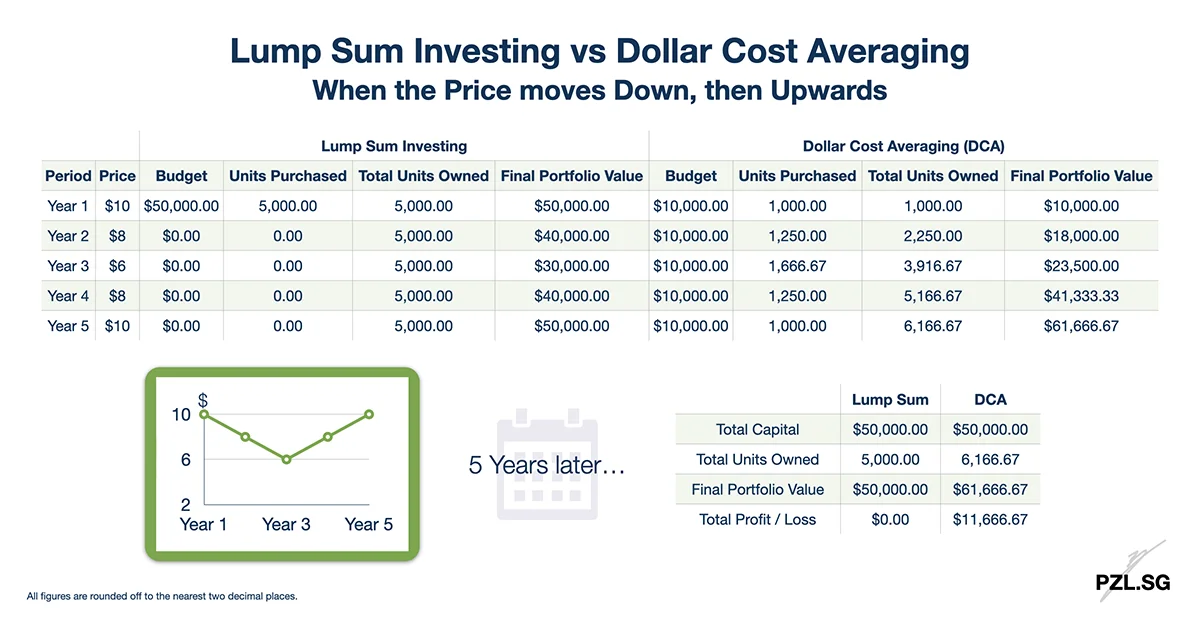 Lump Sum Investing vs Dollar Cost Averaging
When the Price moves Down, then Upwards

| | | Lump Sum Investing | | | | Dollar Cost Averaging (DCA) | | | |
|---|---|---|---|---|---|---|---|---|---|
| Period | Price | Budget | Units Purchased | Total Units Owned | Final Portfolio Value | Budget | Units Purchased | Total Units Owned | Final Portfolio Value |
| Year 1 | $10 | $50,000.00 | 5,000.00 | 5,000.00 | $50,000.00 | $10,000.00 | 1,000.00 | 1,000.00 | $10,000.00 |
| Year 2 | $8 | $0.00 | 0.00 | 5,000.00 | $40,000.00 | $10,000.00 | 1,250.00 | 2,250.00 | $18,000.00 |
| Year 3 | $6 | $0.00 | 0.00 | 5,000.00 | $30,000.00 | $10,000.00 | 1,666.67 | 3,916.67 | $23,500.00 |
| Year 4 | $8 | $0.00 | 0.00 | 5,000.00 | $40,000.00 | $10,000.00 | 1,250.00 | 5,166.67 | $41,333.33 |
| Year 5 | $10 | $0.00 | 0.00 | 5,000.00 | $50,000.00 | $10,000.00 | 1,000.00 | 6,166.67 | $61,666.67 |

$
10
6
2
Year 1 Year 3 Year 5

5 Years later…

| | Lump Sum | DCA |
|---|---|---|
| Total Capital | $50,000.00 | $50,000.00 |
| Total Units Owned | 5,000.00 | 6,166.67 |
| Final Portfolio Value | $50,000.00 | $61,666.67 |
| Total Profit / Loss | $0.00 | $11,666.67 |

All figures are rounded off to the nearest two decimal places.

PZL.SG